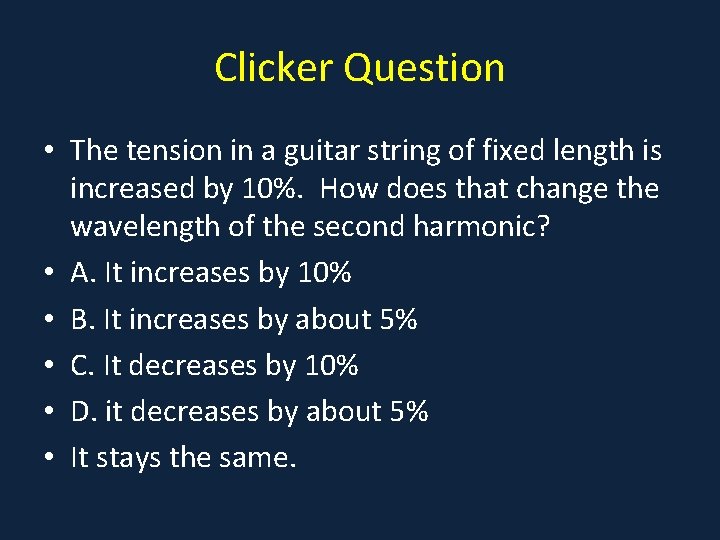 Clicker Question

• The tension in a guitar string of fixed length is increased by 10%. How does that change the wavelength of the second harmonic?
• A. It increases by 10%
• B. It increases by about 5%
• C. It decreases by 10%
• D. it decreases by about 5%
• It stays the same.